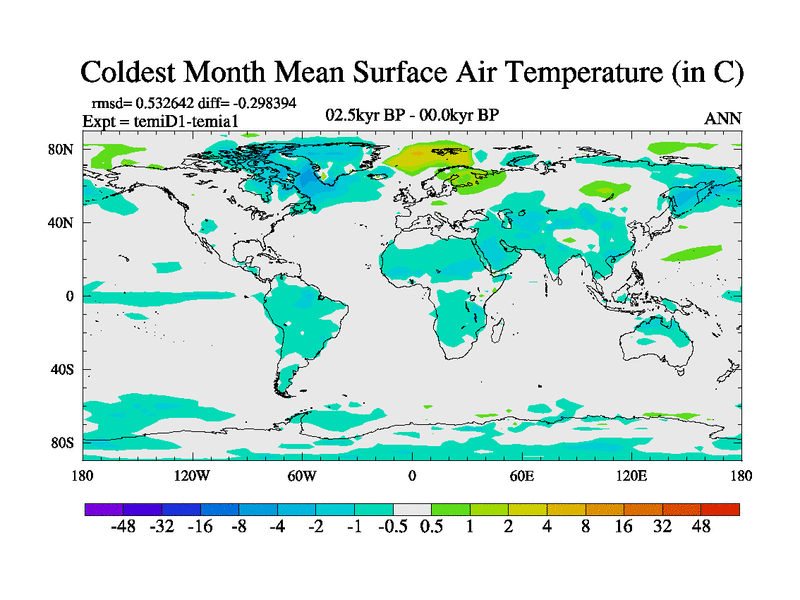 Coldest Month Mean Surface Air Temperature (in C)

rmsd= 0.532642 diff= -0.298394
Expt = temiD1-temia1

02.5kyr BP - 00.0kyr BP

ANN

80N
40N
0
40S
80S

180 120W 60W 0 60E 120E 180

-48 -32 -16 -8 -4 -2 -1 -0.5 0.5 1 2 4 8 16 32 48